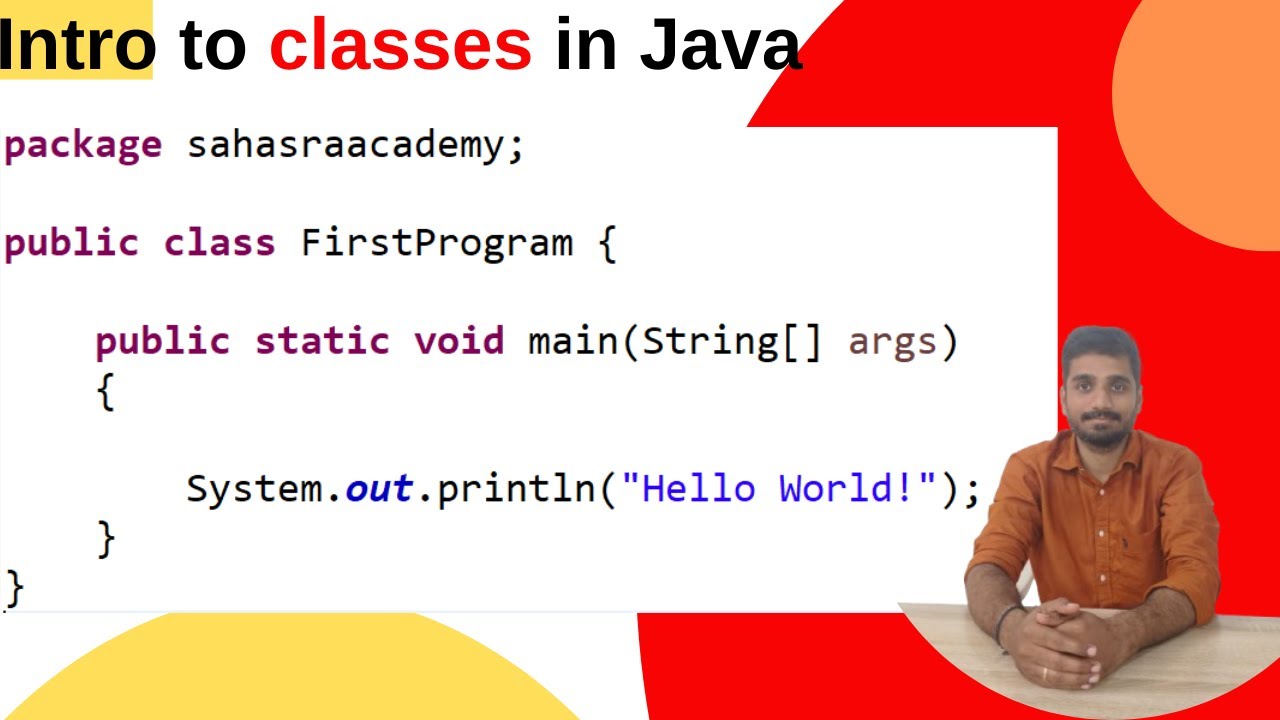 Intro to classes in Java

package sahasraacademy;

public class FirstProgram {

    public static void main(String[] args)
    {

        System.out.println("Hello World!");
    }
}